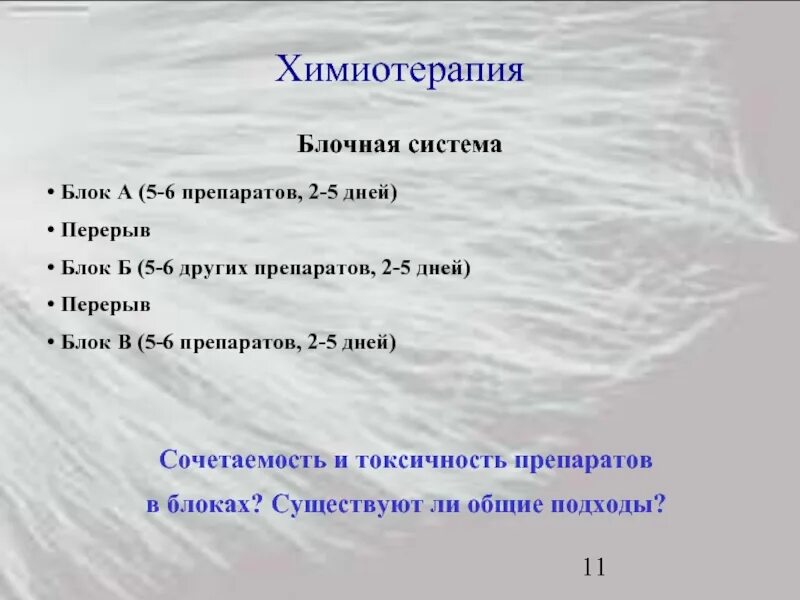 Химиотерапия

Блочная система

• Блок А (5-6 препаратов, 2-5 дней)

• Перерыв

• Блок Б (5-6 других препаратов, 2-5 дней)

• Перерыв

• Блок В (5-6 препаратов, 2-5 дней)

Сочетаемость и токсичность препаратов в блоках? Существуют ли общие подходы?

11